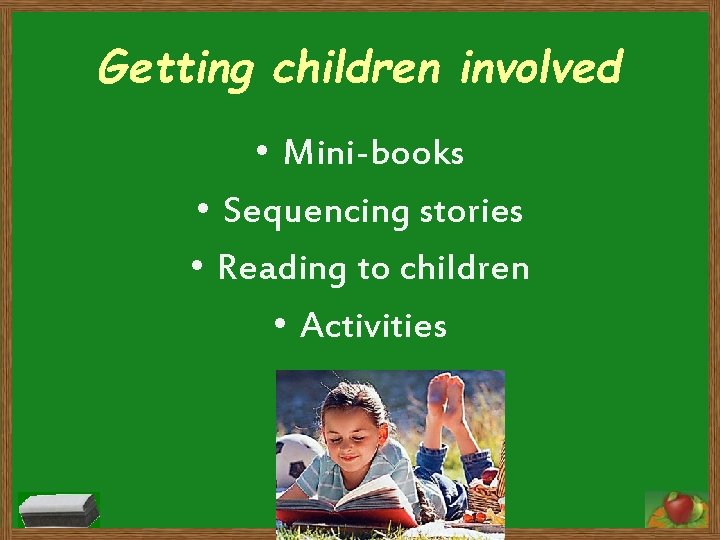 Getting children involved

• Mini-books
• Sequencing stories
• Reading to children
• Activities